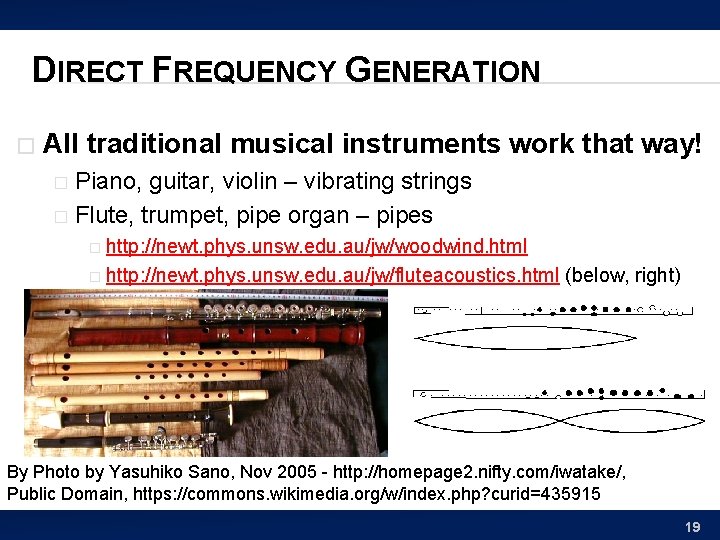 DIRECT FREQUENCY GENERATION

All traditional musical instruments work that way!

Piano, guitar, violin – vibrating strings

Flute, trumpet, pipe organ – pipes

http://newt.phys.unsw.edu.au/jw/woodwind.html

http://newt.phys.unsw.edu.au/jw/fluteacoustics.html (below, right)

By Photo by Yasuhiko Sano, Nov 2005 - http://homepage2.nifty.com/iwatake/, Public Domain, https://commons.wikimedia.org/w/index.php?curid=435915

19